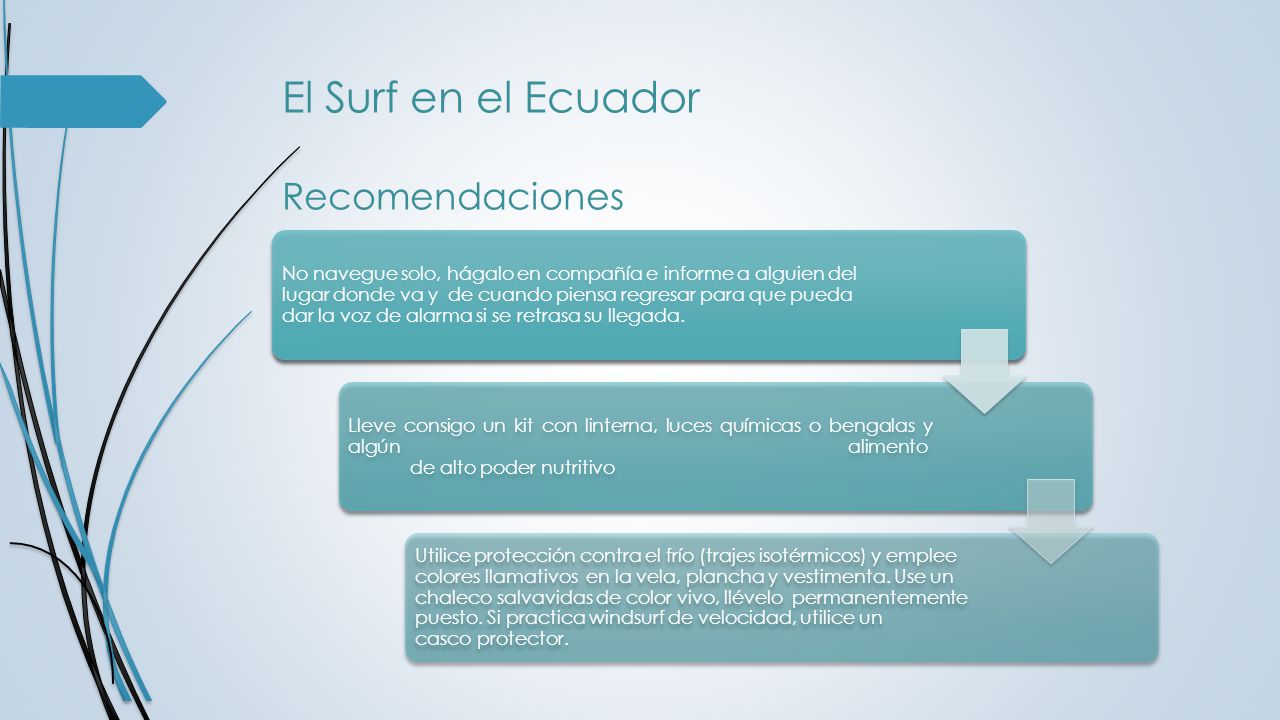 El Surf en el Ecuador

Recomendaciones

No navegue solo, hágalo en compañía e informe a alguien del lugar donde va y de cuando piensa regresar para que pueda dar la voz de alarma si se retrasa su llegada.

Lleve consigo un kit con linterna, luces químicas o bengalas y algún alimento de alto poder nutritivo

Utilice protección contra el frío (trajes isotérmicos) y emplee colores llamativos en la vela, plancha y vestimenta. Use un chaleco salvavidas de color vivo, llévelo permanentemente puesto. Si practica windsurf de velocidad, utilice un casco protector.